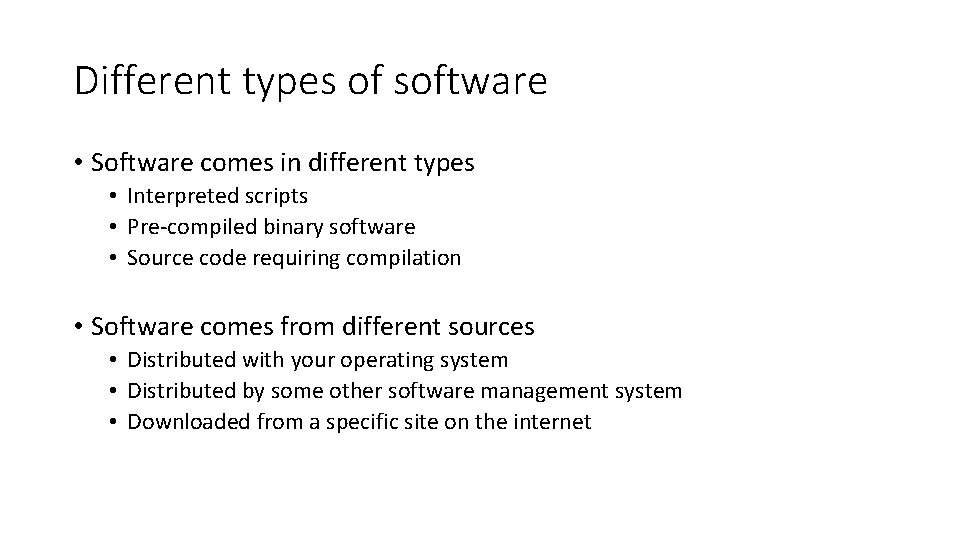 Different types of software

• Software comes in different types
  • Interpreted scripts
  • Pre-compiled binary software
  • Source code requiring compilation

• Software comes from different sources
  • Distributed with your operating system
  • Distributed by some other software management system
  • Downloaded from a specific site on the internet